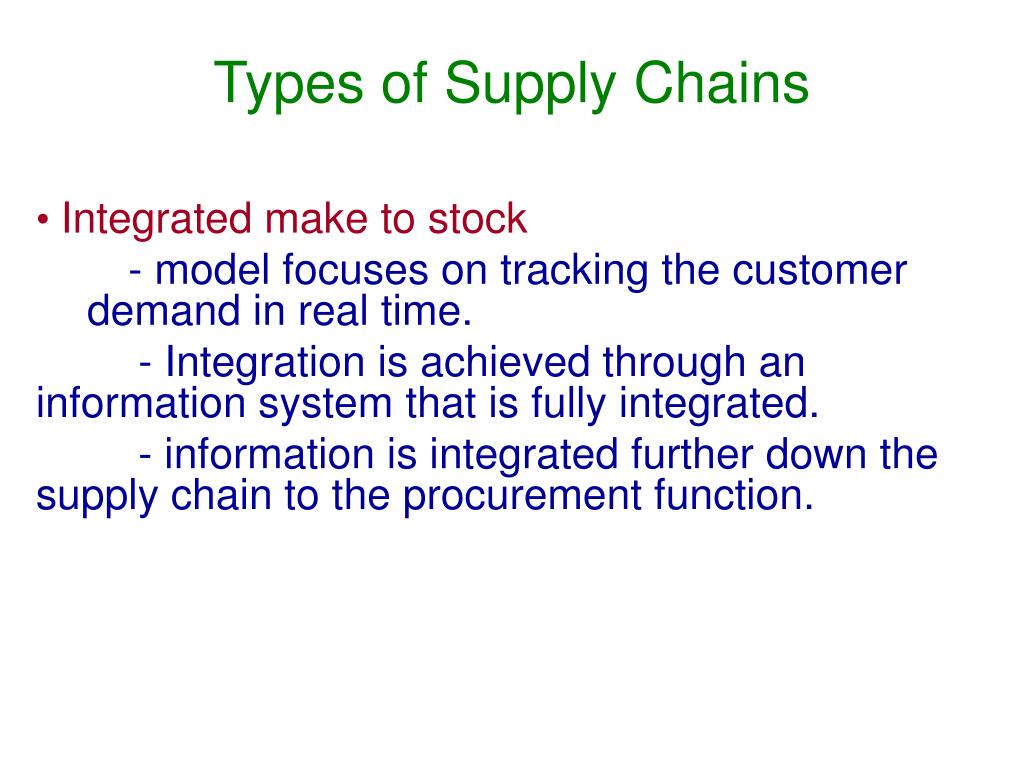 Types of Supply Chains

• Integrated make to stock

- model focuses on tracking the customer demand in real time.

- Integration is achieved through an information system that is fully integrated.

- information is integrated further down the supply chain to the procurement function.